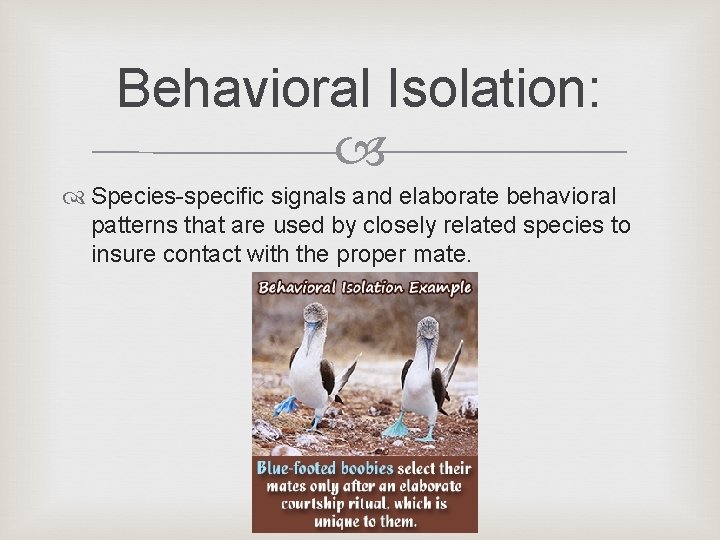 Behavioral Isolation:

Species-specific signals and elaborate behavioral patterns that are used by closely related species to insure contact with the proper mate.

Behavioral Isolation Example

Blue-footed boobies select their mates only after an elaborate courtship ritual, which is unique to them.